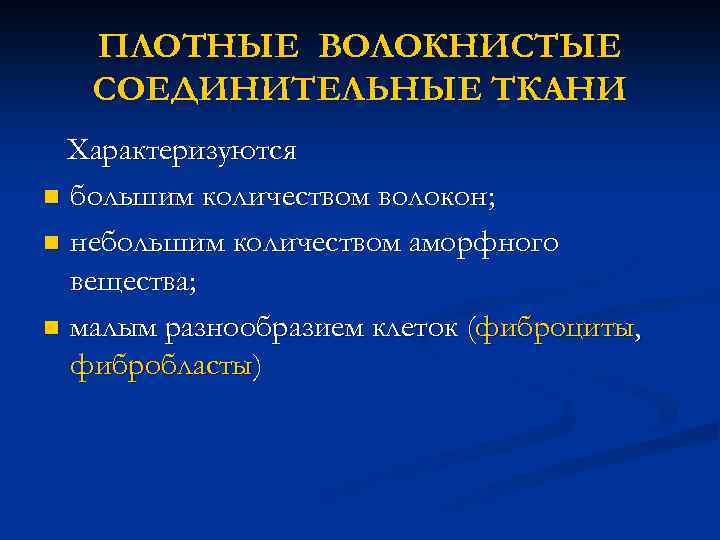 ПЛОТНЫЕ ВОЛОКНИСТЫЕ СОЕДИНИТЕЛЬНЫЕ ТКАНИ

Характеризуются

- большим количеством волокон;
- небольшим количеством аморфного вещества;
- малым разнообразием клеток (фиброциты, фибробласты)